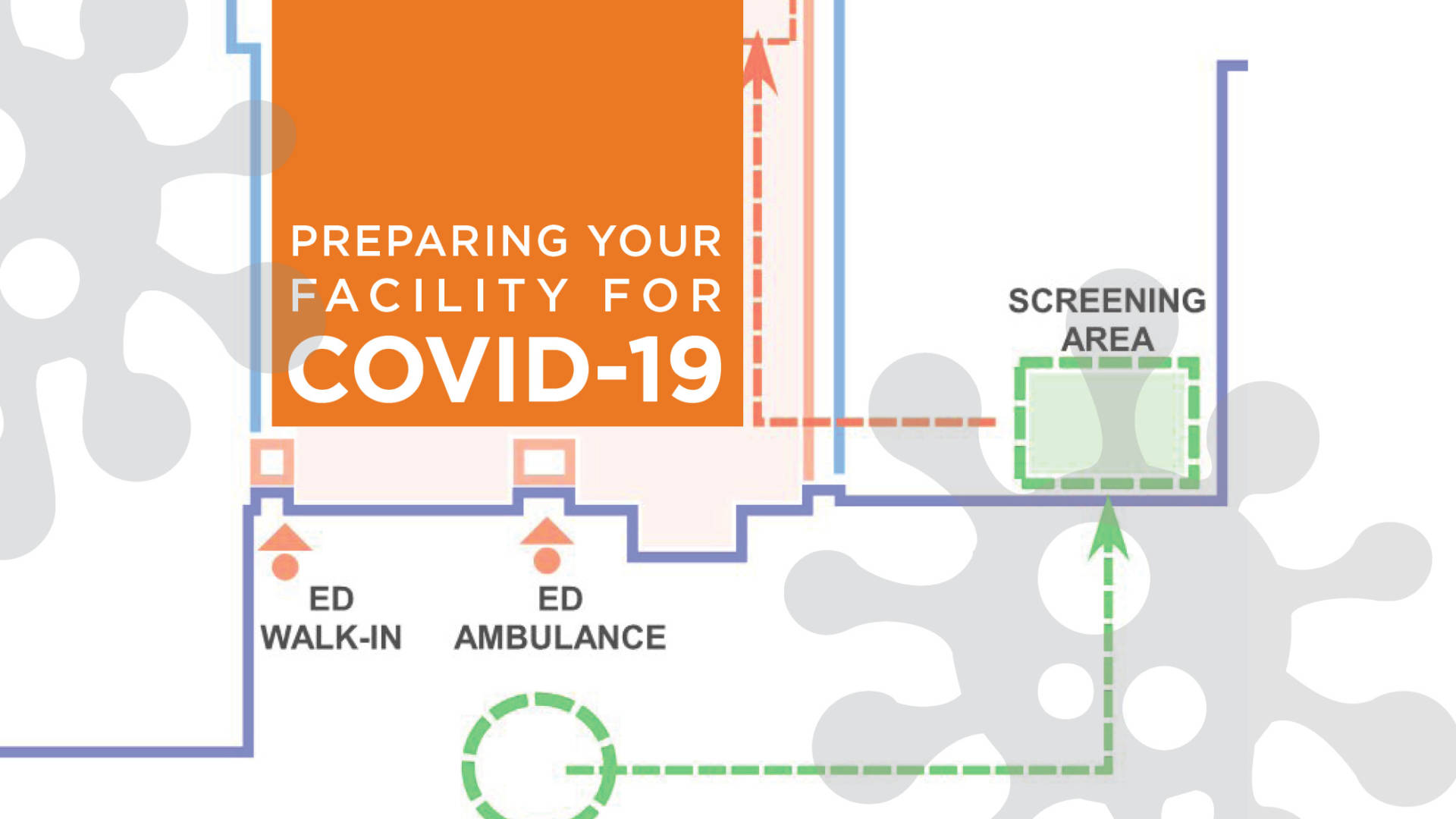 PREPARING YOUR FACILITY FOR
COVID-19

SCREENING AREA

ED WALK-IN

ED AMBULANCE